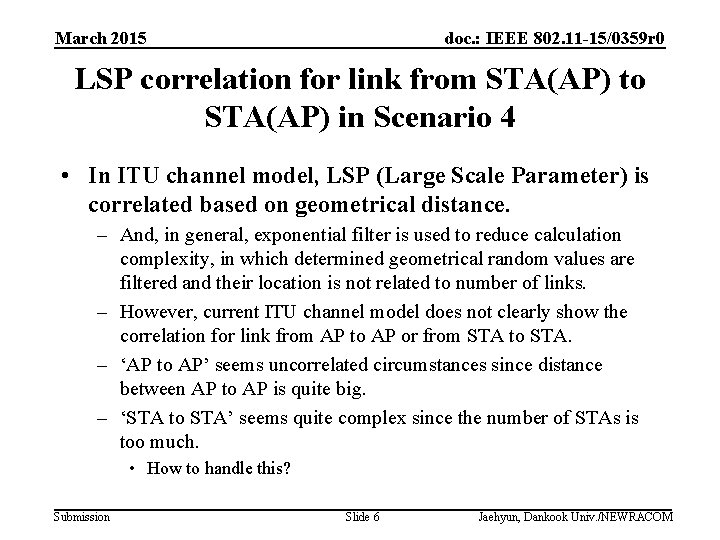 March 2015

doc.: IEEE 802.11-15/0359r0

LSP correlation for link from STA(AP) to STA(AP) in Scenario 4

• In ITU channel model, LSP (Large Scale Parameter) is correlated based on geometrical distance.

– And, in general, exponential filter is used to reduce calculation complexity, in which determined geometrical random values are filtered and their location is not related to number of links.

– However, current ITU channel model does not clearly show the correlation for link from AP to AP or from STA to STA.

– ‘AP to AP’ seems uncorrelated circumstances since distance between AP to AP is quite big.

– ‘STA to STA’ seems quite complex since the number of STAs is too much.

• How to handle this?

Submission

Slide 6

Jaehyun, Dankook Univ./NEWRACOM